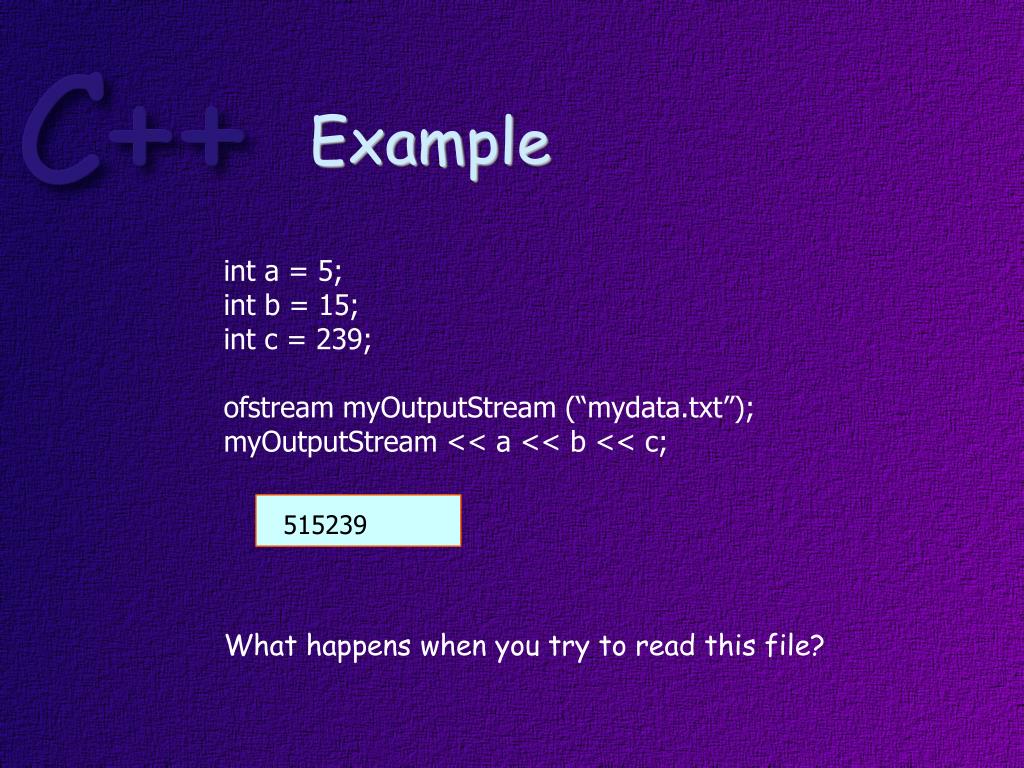 C++ Example

int a = 5;
int b = 15;
int c = 239;

ofstream myOutputStream (“mydata.txt”);
myOutputStream << a << b << c;

515239

What happens when you try to read this file?